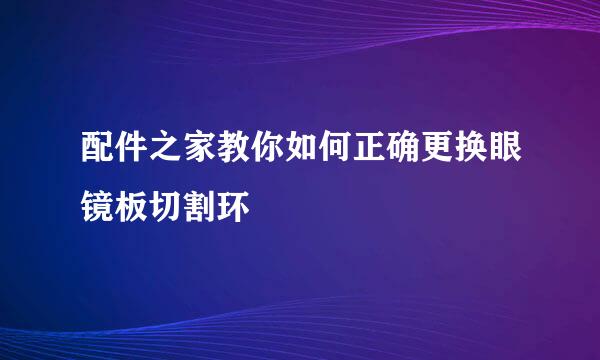 配件之家教你如何正确更换眼镜板切割环